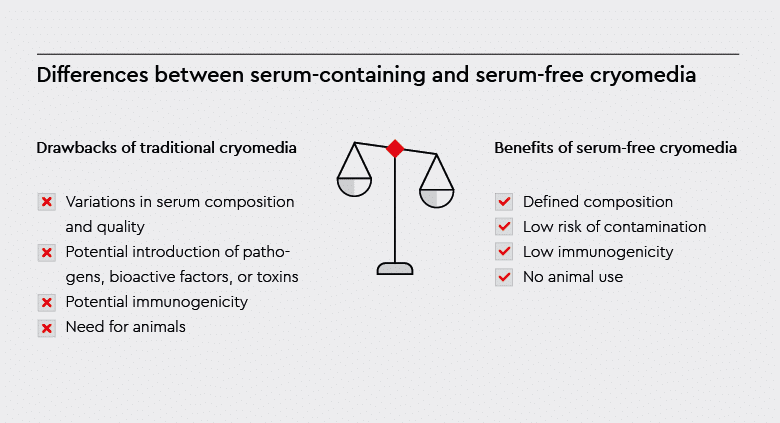 Differences between serum-containing and serum-free cryomedia

Drawbacks of traditional cryomedia

Variations in serum composition and quality

Potential introduction of pathogens, bioactive factors, or toxins

Potential immunogenicity

Need for animals

Benefits of serum-free cryomedia

Defined composition

Low risk of contamination

Low immunogenicity

No animal use